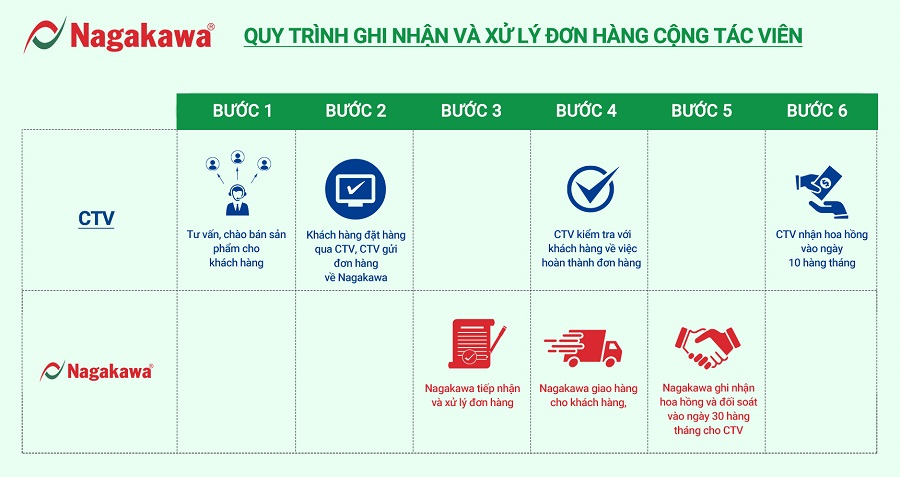 Nagakawa®

QUY TRÌNH GHI NHẬN VÀ XỬ LÝ ĐƠN HÀNG CỘNG TÁC VIÊN

| | BƯỚC 1 | BƯỚC 2 | BƯỚC 3 | BƯỚC 4 | BƯỚC 5 | BƯỚC 6 |
|---|---|---|---|---|---|---|
| CTV | Tư vấn, chào bán sản phẩm cho khách hàng | Khách hàng đặt hàng qua CTV, CTV gửi đơn hàng về Nagakawa | | CTV kiểm tra với khách hàng về việc hoàn thành đơn hàng | | CTV nhận hoa hồng vào ngày 10 hàng tháng |
| Nagakawa® | | | Nagakawa tiếp nhận và xử lý đơn hàng | Nagakawa giao hàng cho khách hàng, | Nagakawa ghi nhận hoa hồng và đối soát vào ngày 30 hàng tháng cho CTV | |